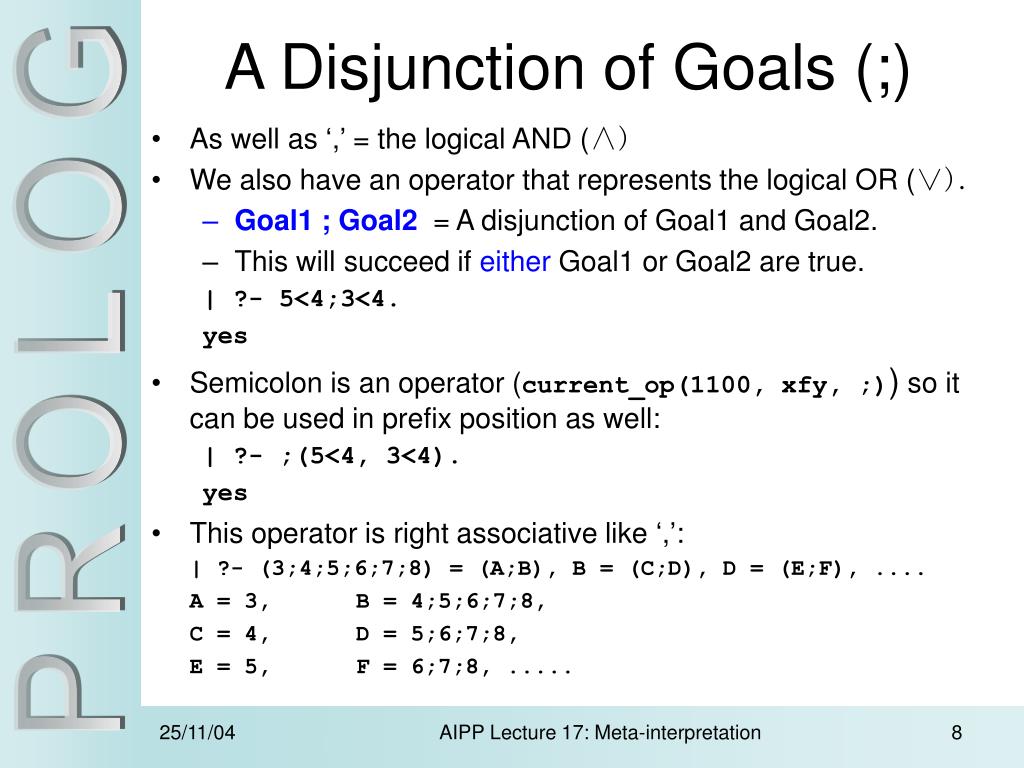 PROLOG

A Disjunction of Goals (;)

• As well as ‘,’ = the logical AND ($\wedge$)
• We also have an operator that represents the logical OR ($\vee$).
– Goal1 ; Goal2 = A disjunction of Goal1 and Goal2.
– This will succeed if either Goal1 or Goal2 are true.
| ?- 5<4;3<4.
yes
• Semicolon is an operator (current_op(1100, xfy, ;)) so it can be used in prefix position as well:
| ?- ;(5<4, 3<4).
yes
• This operator is right associative like ‘,’:
| ?- (3;4;5;6;7;8) = (A;B), B = (C;D), D = (E;F), ....
A = 3, B = 4;5;6;7;8,
C = 4, D = 5;6;7;8,
E = 5, F = 6;7;8, .....

25/11/04 AIPP Lecture 17: Meta-interpretation 8